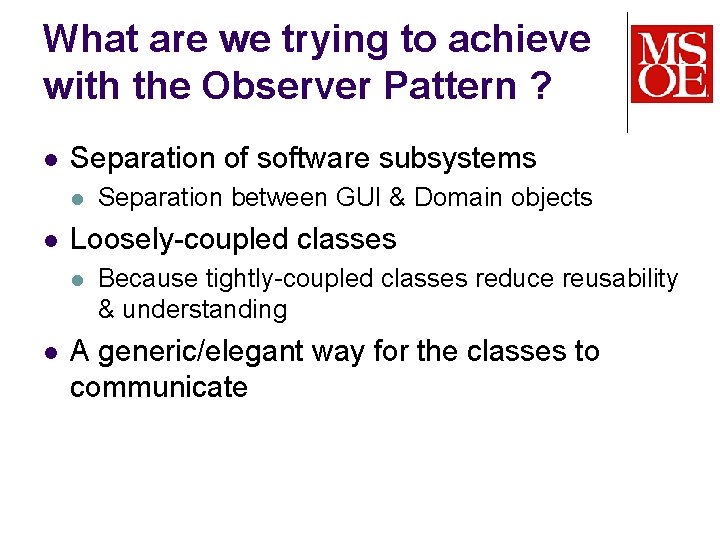 What are we trying to achieve with the Observer Pattern ?

MSOE

- Separation of software subsystems
  - Separation between GUI & Domain objects
- Loosely-coupled classes
  - Because tightly-coupled classes reduce reusability & understanding
- A generic/elegant way for the classes to communicate